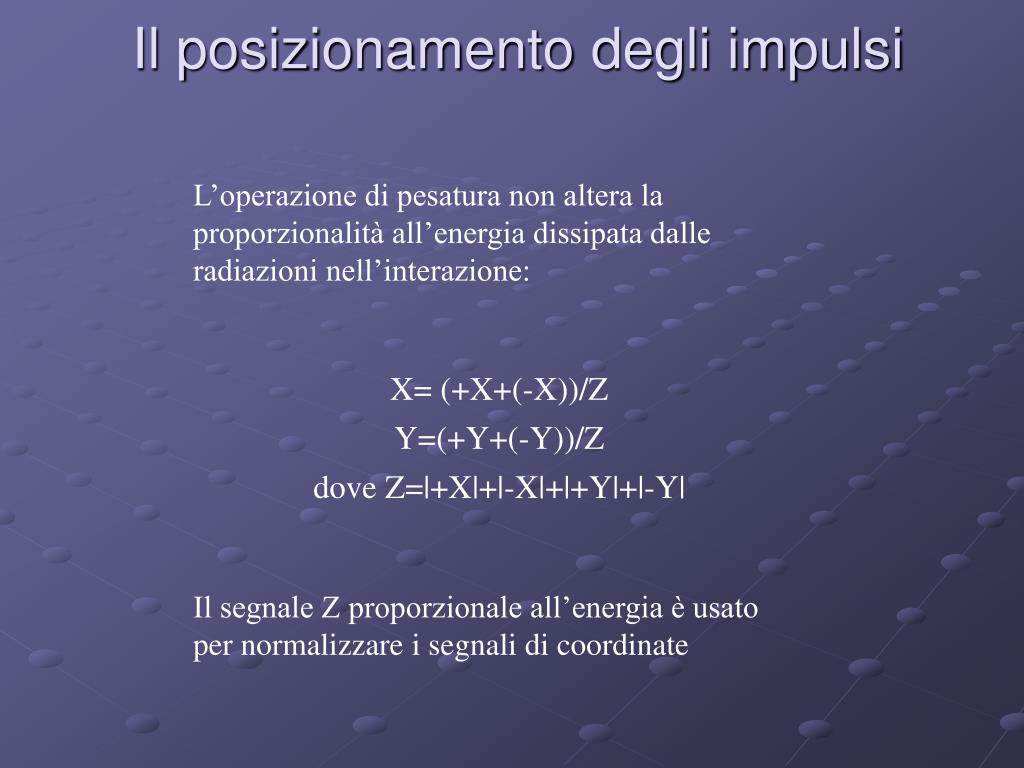 Il posizionamento degli impulsi

L’operazione di pesatura non altera la proporzionalità all’energia dissipata dalle radiazioni nell’interazione:

$X= (+X+(-X))/Z$
$Y=(+Y+(-Y))/Z$
dove $Z=|+X|+|-X|+|+Y|+|-Y|$

Il segnale Z proporzionale all’energia è usato per normalizzare i segnali di coordinate